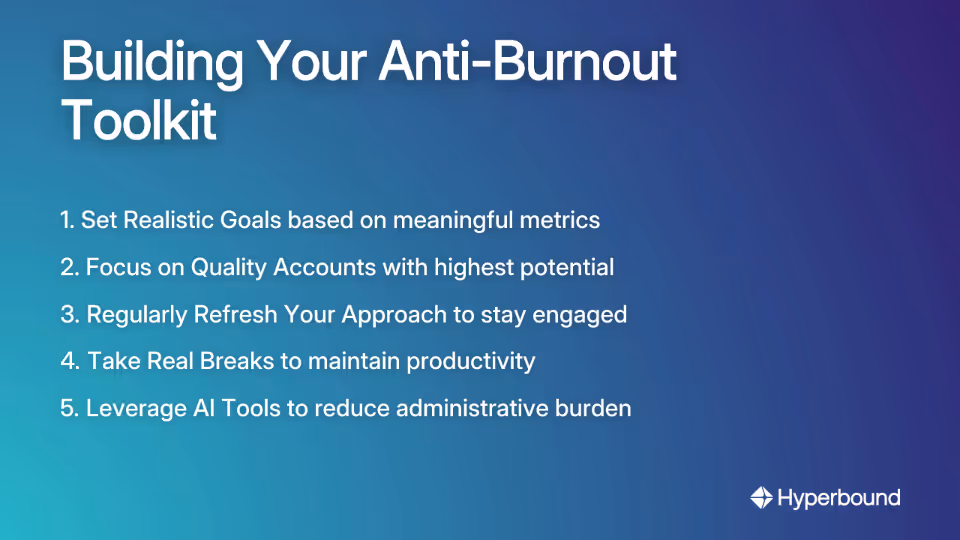 Building Your Anti-Burnout Toolkit

1. Set Realistic Goals based on meaningful metrics
2. Focus on Quality Accounts with highest potential
3. Regularly Refresh Your Approach to stay engaged
4. Take Real Breaks to maintain productivity
5. Leverage AI Tools to reduce administrative burden

Hyperbound